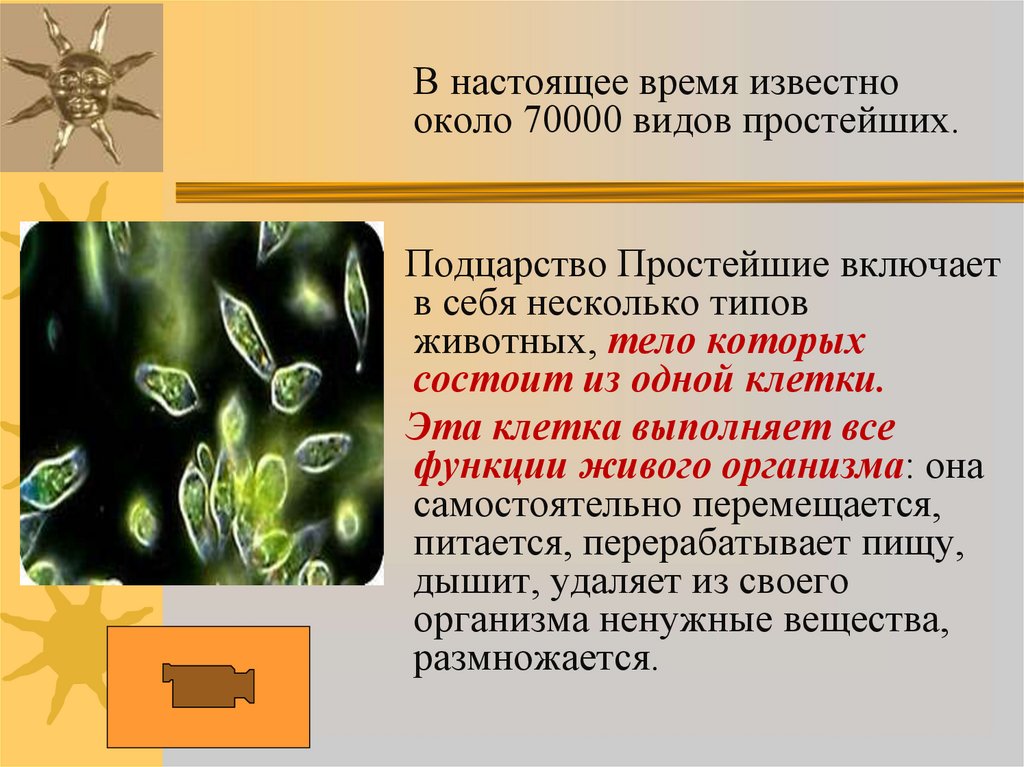 В настоящее время известно около 70000 видов простейших.

Подцарство Простейшие включает в себя несколько типов животных, тело которых состоит из одной клетки.

Эта клетка выполняет все функции живого организма: она самостоятельно перемещается, питается, перерабатывает пищу, дышит, удаляет из своего организма ненужные вещества, размножается.